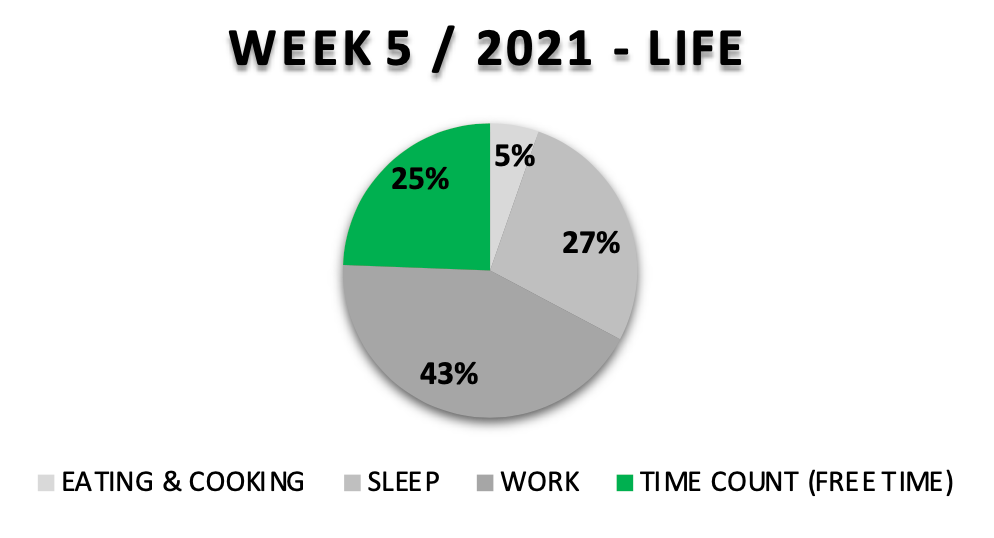 WEEK 5 / 2021 - LIFE

5%

27%

43%

25%

EATING & COOKING SLEEP WORK TIME COUNT (FREE TIME)